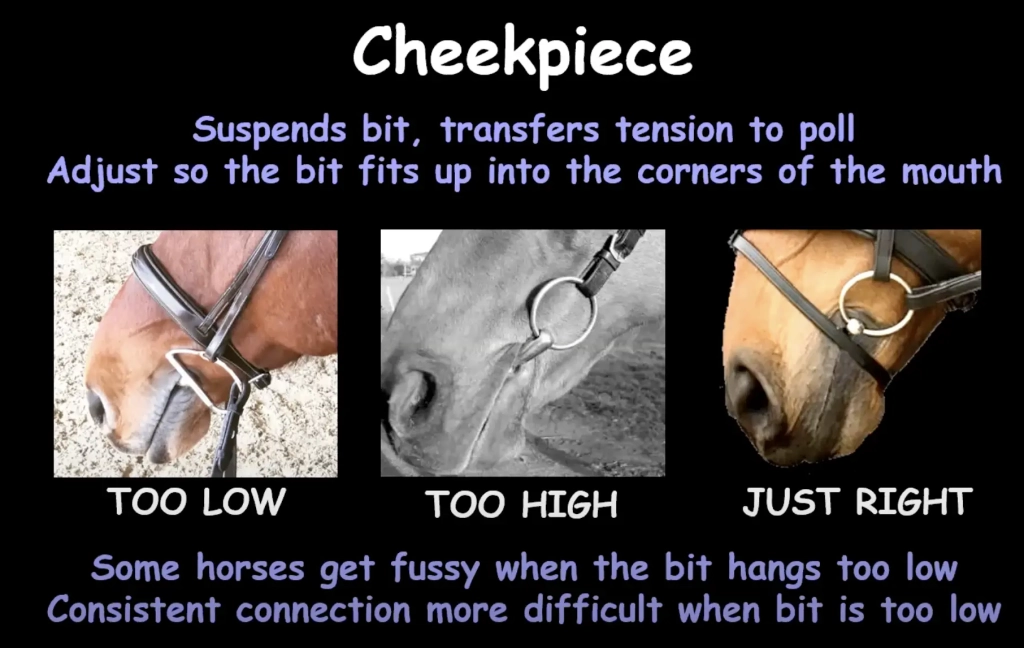 Cheekpiece

Suspends bit, transfers tension to poll
Adjust so the bit fits up into the corners of the mouth

TOO LOW

TOO HIGH

JUST RIGHT

Some horses get fussy when the bit hangs too low
Consistent connection more difficult when bit is too low